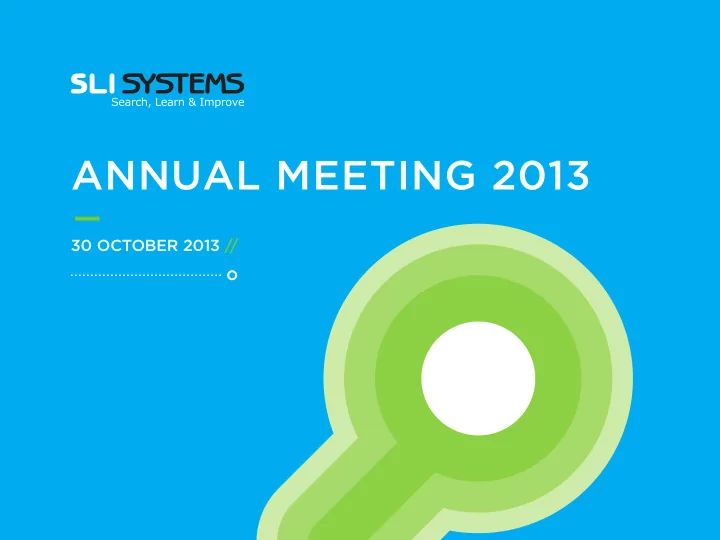 SLI SYSTEMS
Search, Learn & Improve

ANNUAL MEETING 2013

30 OCTOBER 2013 //